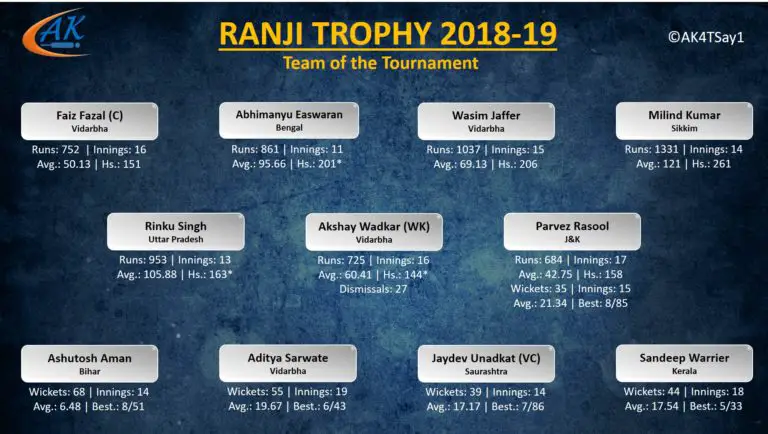 AK

RANJI TROPHY 2018-19

Team of the Tournament

©AK4TSay1

Faiz Fazal (C)
Vidarbha
Runs: 752 | Innings: 16
Avg.: 50.13 | Hs.: 151

Abhimanyu Easwaran
Bengal
Runs: 861 | Innings: 11
Avg.: 95.66 | Hs.: 201*

Wasim Jaffer
Vidarbha
Runs: 1037 | Innings: 15
Avg.: 69.13 | Hs.: 206

Milind Kumar
Sikkim
Runs: 1331 | Innings: 14
Avg.: 121 | Hs.: 261

Rinku Singh
Uttar Pradesh
Runs: 953 | Innings: 13
Avg.: 105.88 | Hs.: 163*

Akshay Wadkar (WK)
Vidarbha
Runs: 725 | Innings: 16
Avg.: 60.41 | Hs.: 144*
Dismissals: 27

Parvez Rasool
J&K
Runs: 684 | Innings: 17
Avg.: 42.75 | Hs.: 158
Wickets: 35 | Innings: 15
Avg.: 21.34 | Best: 8/85

Ashutosh Aman
Bihar
Wickets: 68 | Innings: 14
Avg.: 6.48 | Best.: 8/51

Aditya Sarwate
Vidarbha
Wickets: 55 | Innings: 19
Avg.: 19.67 | Best.: 6/43

Jaydev Unadkat (VC)
Saurashtra
Wickets: 39 | Innings: 14
Avg.: 17.17 | Best.: 7/86

Sandeep Warrier
Kerala
Wickets: 44 | Innings: 18
Avg.: 17.54 | Best.: 5/33